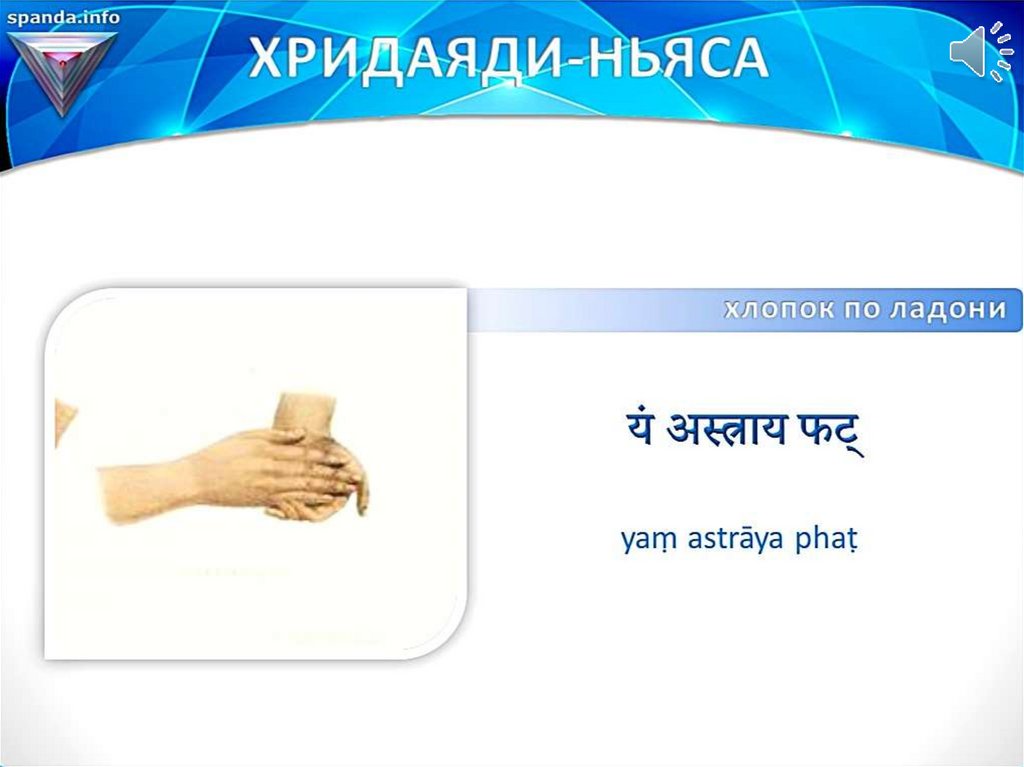 spanda.info

ХРИДАЯДИ-НЬЯСА

хлопок по ладони

यं अस्त्राय फट्

yaṃ astrāya phaṭ